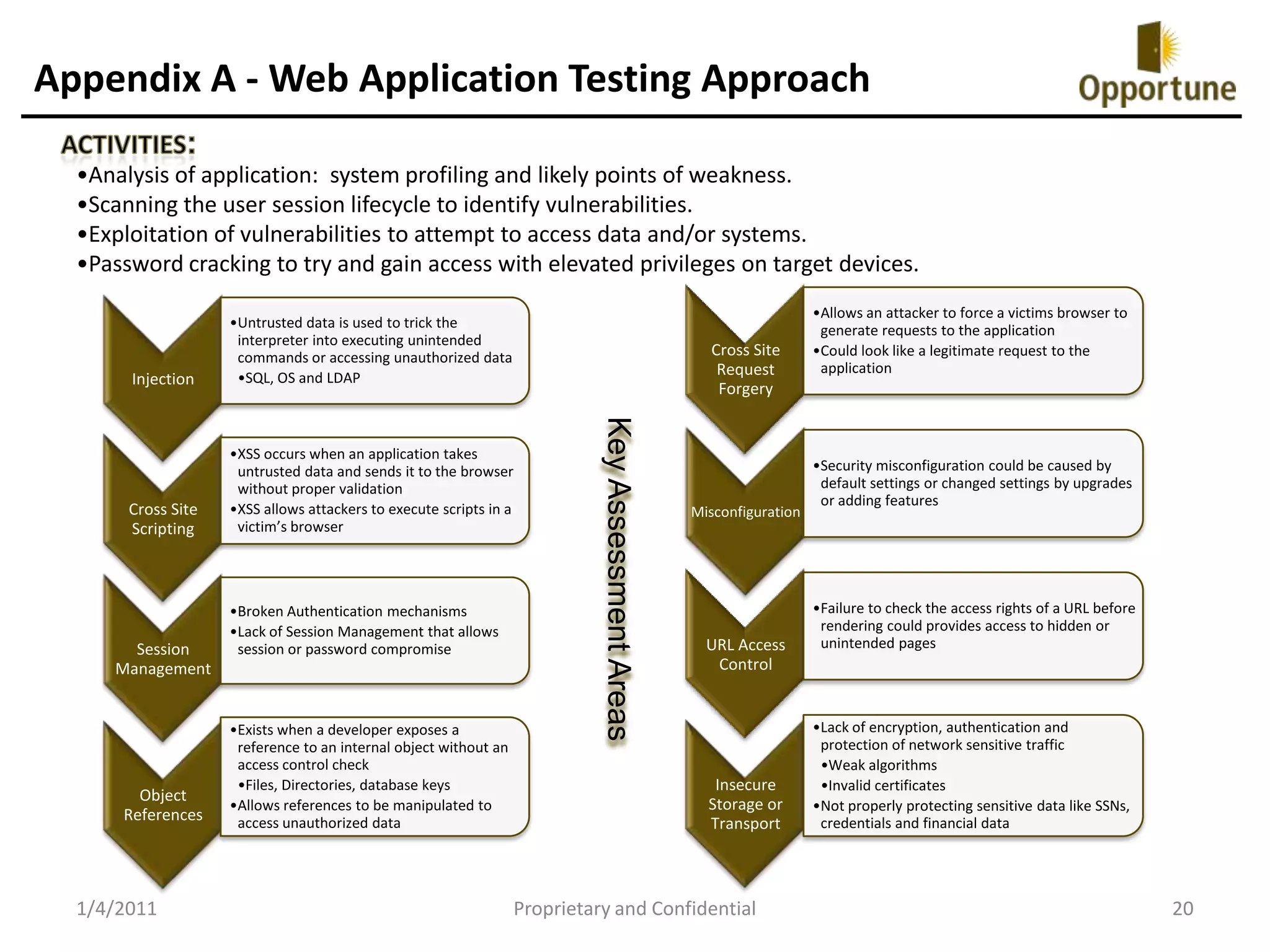 Appendix A - Web Application Testing Approach

Opportune

ACTIVITIES:

•Analysis of application: system profiling and likely points of weakness.
•Scanning the user session lifecycle to identify vulnerabilities.
•Exploitation of vulnerabilities to attempt to access data and/or systems.
•Password cracking to try and gain access with elevated privileges on target devices.

Injection

•Untrusted data is used to trick the interpreter into executing unintended commands or accessing unauthorized data
•SQL, OS and LDAP

Cross Site Scripting

•XSS occurs when an application takes untrusted data and sends it to the browser without proper validation
•XSS allows attackers to execute scripts in a victim's browser

Session Management

•Broken Authentication mechanisms
•Lack of Session Management that allows session or password compromise

Object References

•Exists when a developer exposes a reference to an internal object without an access control check
•Files, Directories, database keys
•Allows references to be manipulated to access unauthorized data

Key Assessment Areas

Cross Site Request Forgery

•Allows an attacker to force a victims browser to generate requests to the application
•Could look like a legitimate request to the application

Misconfiguration

•Security misconfiguration could be caused by default settings or changed settings by upgrades or adding features

URL Access Control

•Failure to check the access rights of a URL before rendering could provides access to hidden or unintended pages

Insecure Storage or Transport

•Lack of encryption, authentication and protection of network sensitive traffic
•Weak algorithms
•Invalid certificates
•Not properly protecting sensitive data like SSNs, credentials and financial data

1/4/2011 Proprietary and Confidential 20